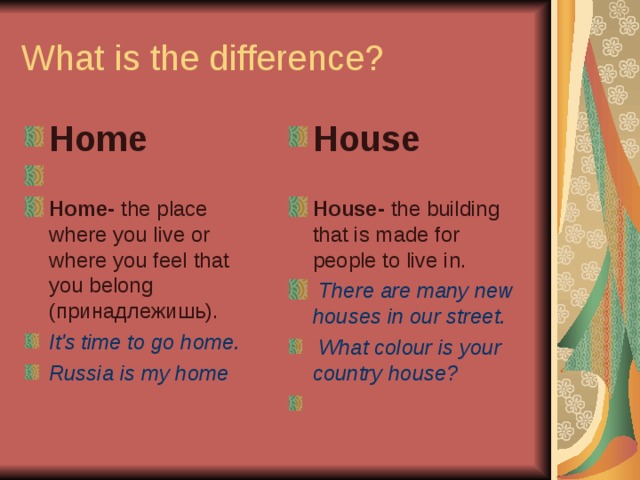 What is the difference?

Home

Home- the place where you live or where you feel that you belong (принадлежишь).

It's time to go home.

Russia is my home

House

House- the building that is made for people to live in.

There are many new houses in our street.

What colour is your country house?